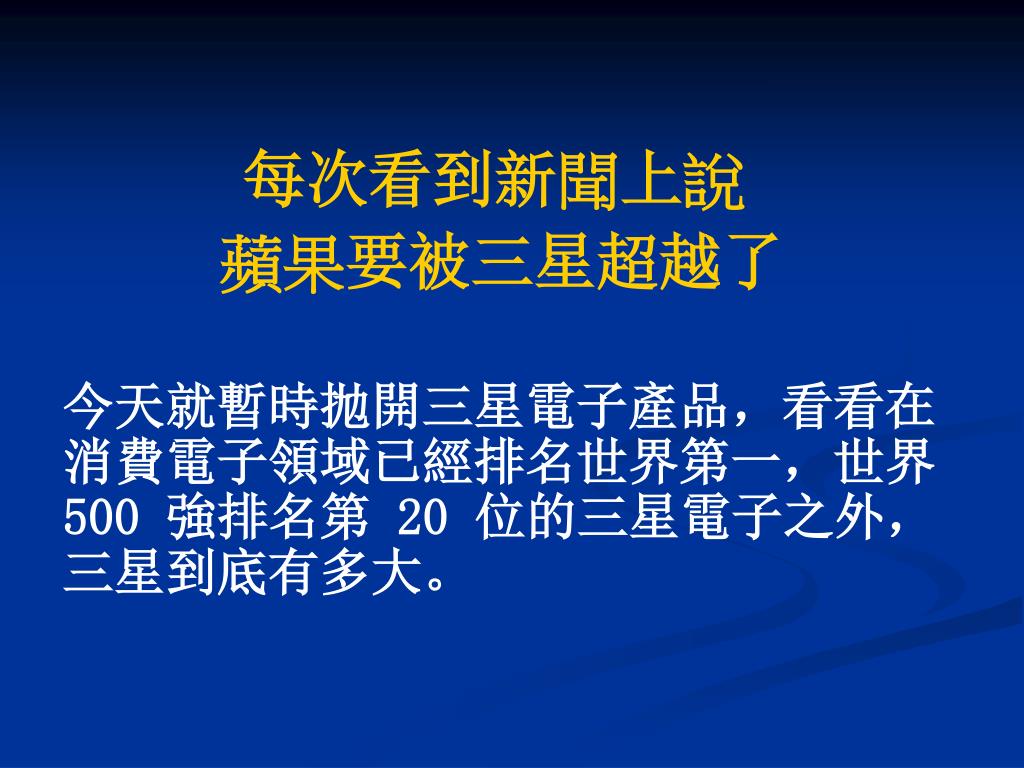 每次看到新聞上說
蘋果要被三星超越了

今天就暫時拋開三星電子產品，看看在消費電子領域已經排名世界第一，世界 500 強排名第 20 位的三星電子之外，三星到底有多大。